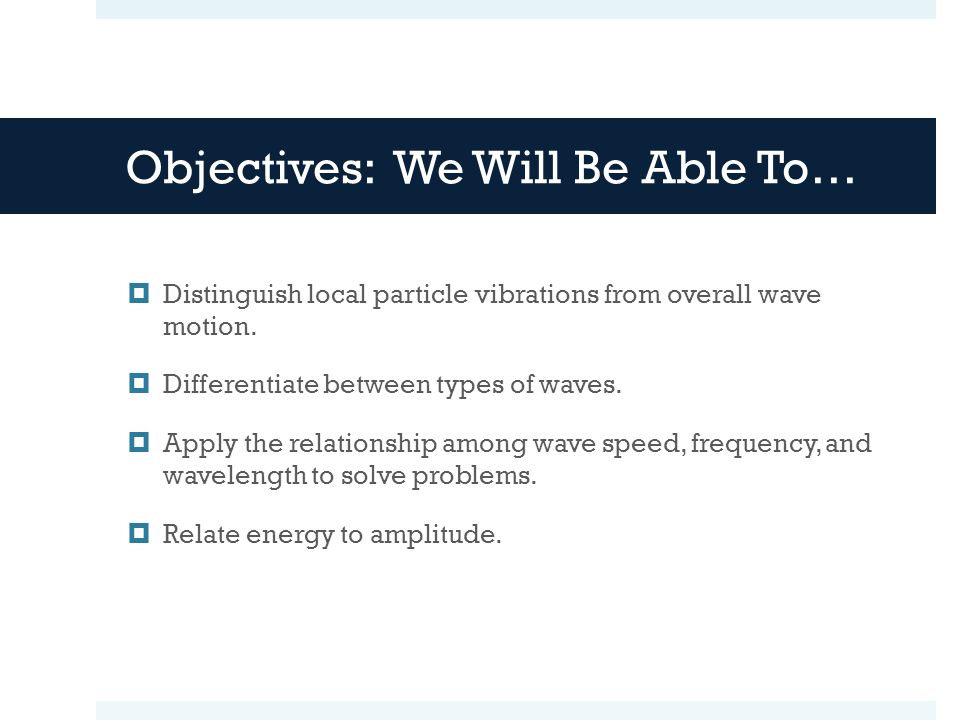 Objectives: We Will Be Able To…

Distinguish local particle vibrations from overall wave motion.

Differentiate between types of waves.

Apply the relationship among wave speed, frequency, and wavelength to solve problems.

Relate energy to amplitude.